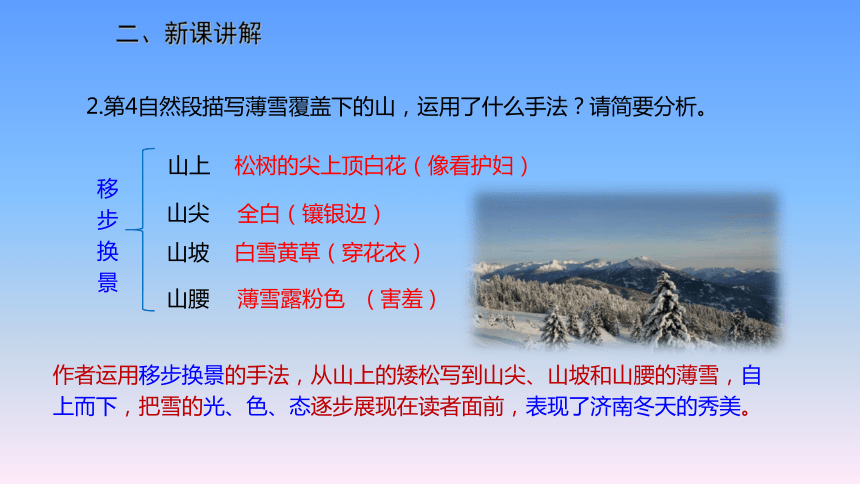 二、新课讲解

2.第4自然段描写薄雪覆盖下的山，运用了什么手法？请简要分析。

移步换景

山上　松树的尖上顶白花（像看护妇）
山尖　全白（镶银边）
山坡　白雪黄草（穿花衣）
山腰　薄雪露粉色　（害羞）

作者运用移步换景的手法，从山上的矮松写到山尖、山坡和山腰的薄雪，自上而下，把雪的光、色、态逐步展现在读者面前，表现了济南冬天的秀美。